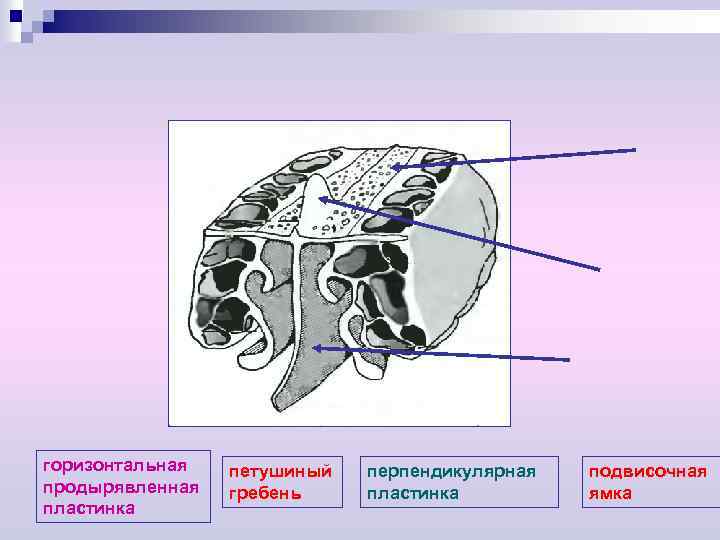 горизонтальная продырявленная пластинка

петушиный гребень

перпендикулярная пластинка

подвисочная ямка